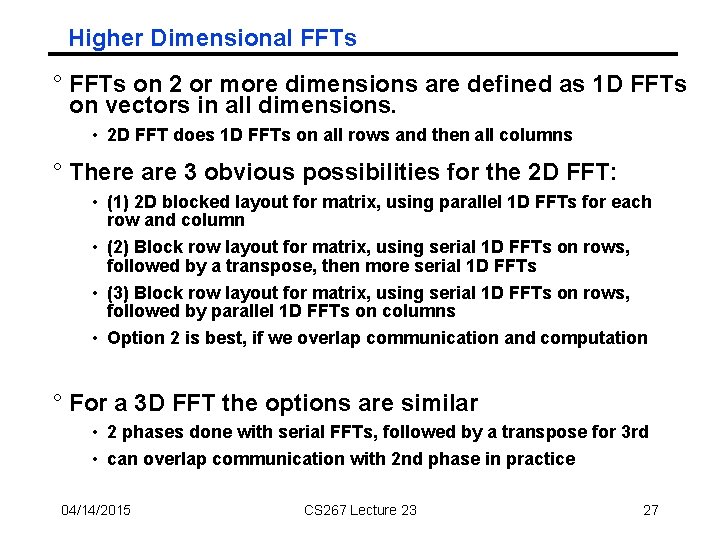 Higher Dimensional FFTs

° FFTs on 2 or more dimensions are defined as 1D FFTs on vectors in all dimensions.

• 2D FFT does 1D FFTs on all rows and then all columns

° There are 3 obvious possibilities for the 2D FFT:

• (1) 2D blocked layout for matrix, using parallel 1D FFTs for each row and column

• (2) Block row layout for matrix, using serial 1D FFTs on rows, followed by a transpose, then more serial 1D FFTs

• (3) Block row layout for matrix, using serial 1D FFTs on rows, followed by parallel 1D FFTs on columns

• Option 2 is best, if we overlap communication and computation

° For a 3D FFT the options are similar

• 2 phases done with serial FFTs, followed by a transpose for 3rd

• can overlap communication with 2nd phase in practice

04/14/2015 CS267 Lecture 23 27